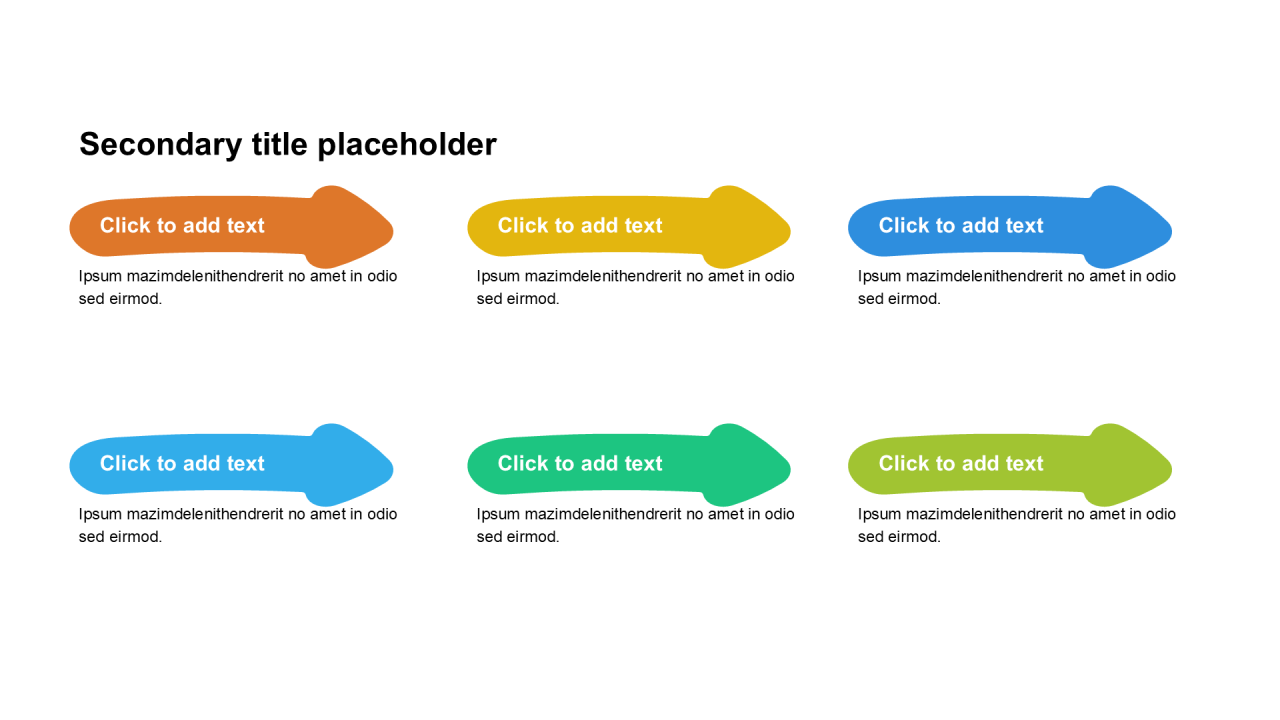 Secondary title placeholder

Click to add text

Ipsum mazimdelenithendrerit no amet in odio sed eirmod.

Click to add text

Ipsum mazimdelenithendrerit no amet in odio sed eirmod.

Click to add text

Ipsum mazimdelenithendrerit no amet in odio sed eirmod.

Click to add text

Ipsum mazimdelenithendrerit no amet in odio sed eirmod.

Click to add text

Ipsum mazimdelenithendrerit no amet in odio sed eirmod.

Click to add text

Ipsum mazimdelenithendrerit no amet in odio sed eirmod.